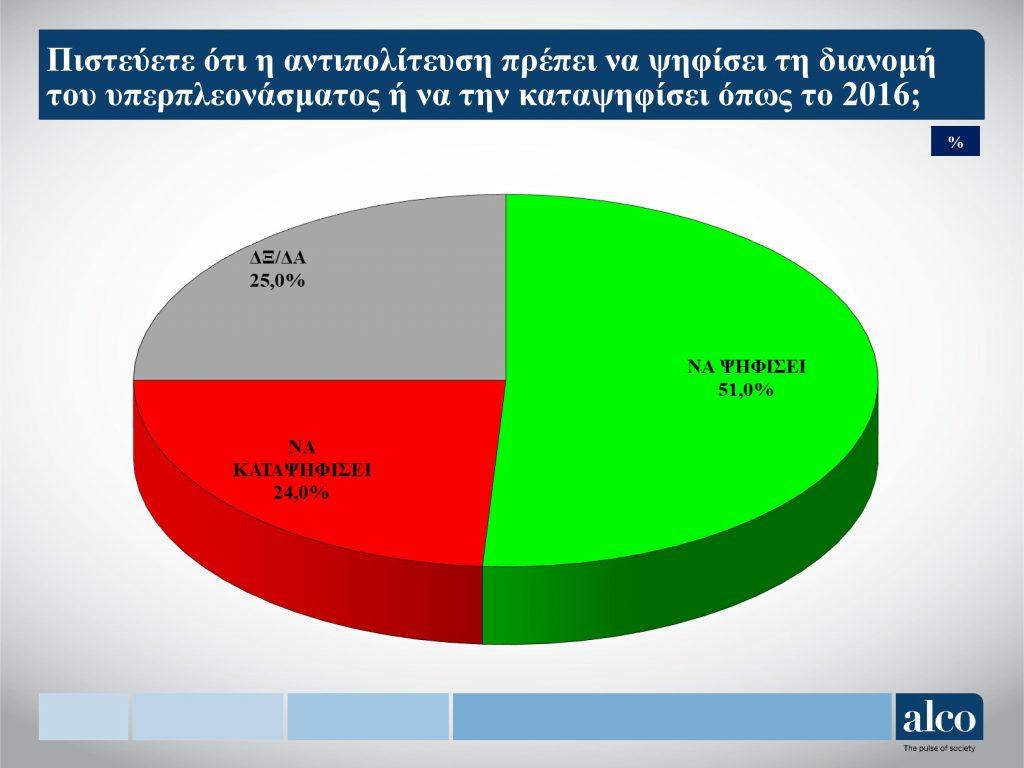 Πιστεύετε ότι η αντιπολίτευση πρέπει να ψηφίσει τη διανομή του υπερπλεονάσματος ή να την καταψηφίσει όπως το 2016;

%

ΔΞ/ΔΑ
25,0%

ΝΑ ΨΗΦΙΣΕΙ
51,0%

ΝΑ
ΚΑΤΑΨΗΦΙΣΕΙ
24,0%

alco
The pulse of society